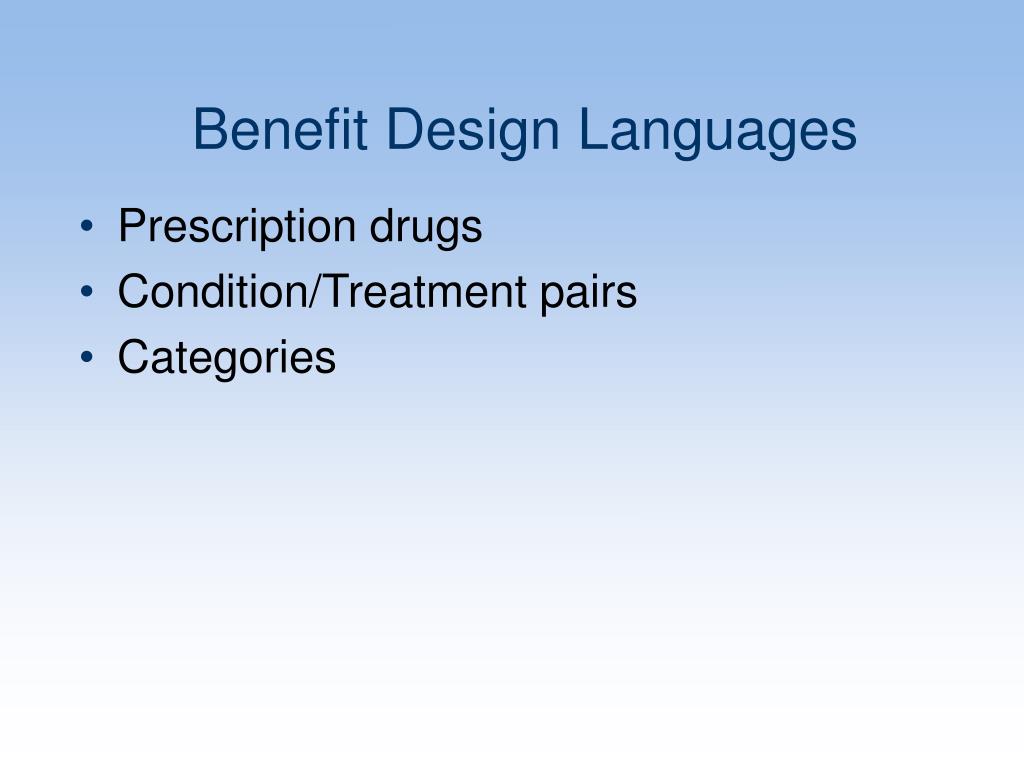 Benefit Design Languages

• Prescription drugs
• Condition/Treatment pairs
• Categories